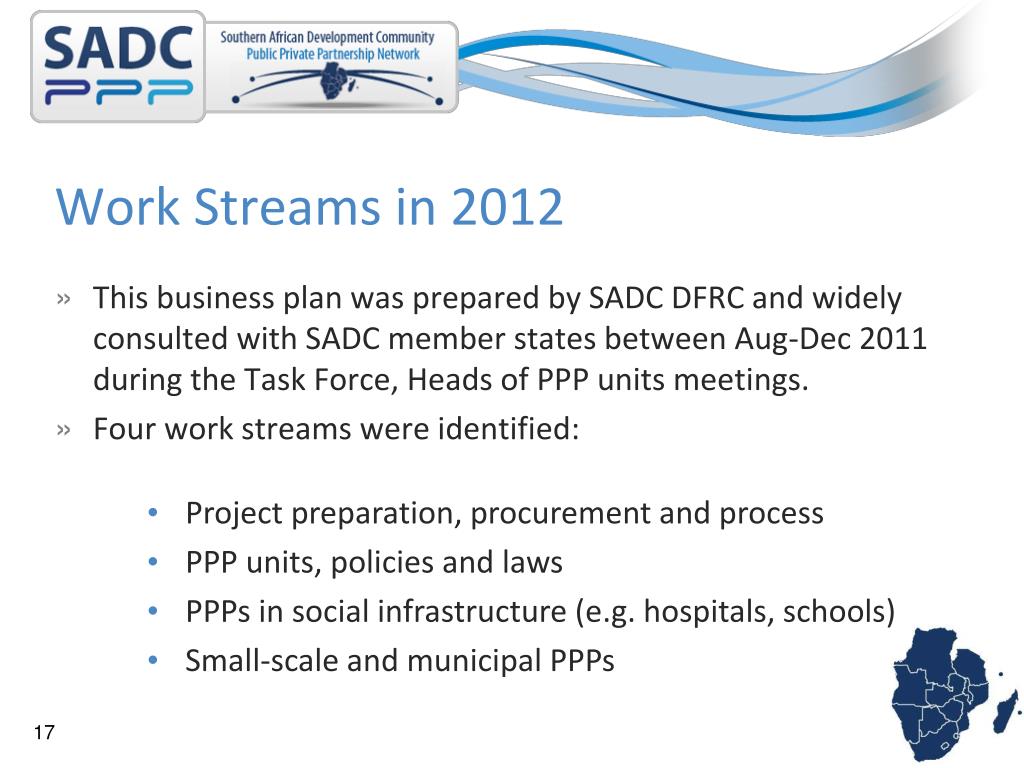 SADC PPP

Southern African Development Community
Public Private Partnership Network

Work Streams in 2012

» This business plan was prepared by SADC DFRC and widely consulted with SADC member states between Aug-Dec 2011 during the Task Force, Heads of PPP units meetings.

» Four work streams were identified:

• Project preparation, procurement and process
• PPP units, policies and laws
• PPPs in social infrastructure (e.g. hospitals, schools)
• Small-scale and municipal PPPs

17